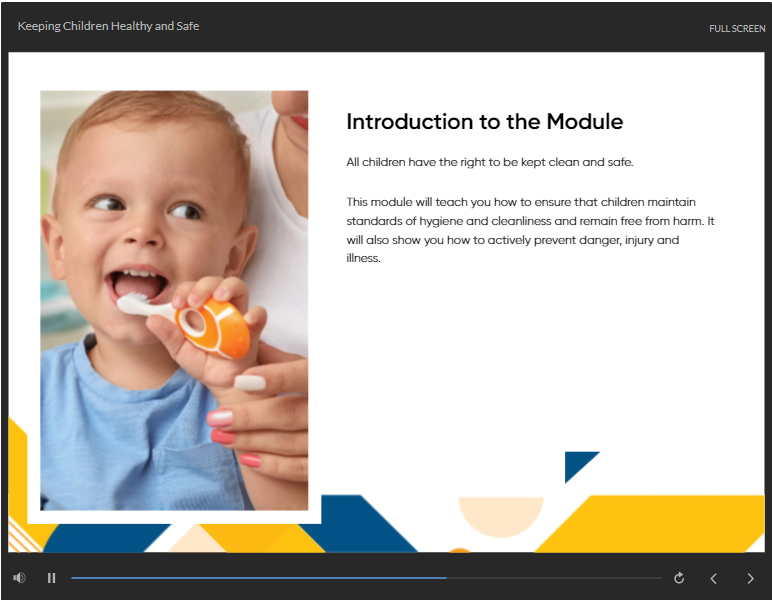 Keeping Children Healthy and Safe

FULL SCREEN

Introduction to the Module

All children have the right to be kept clean and safe.

This module will teach you how to ensure that children maintain standards of hygiene and cleanliness and remain free from harm. It will also show you how to actively prevent danger, injury and illness.